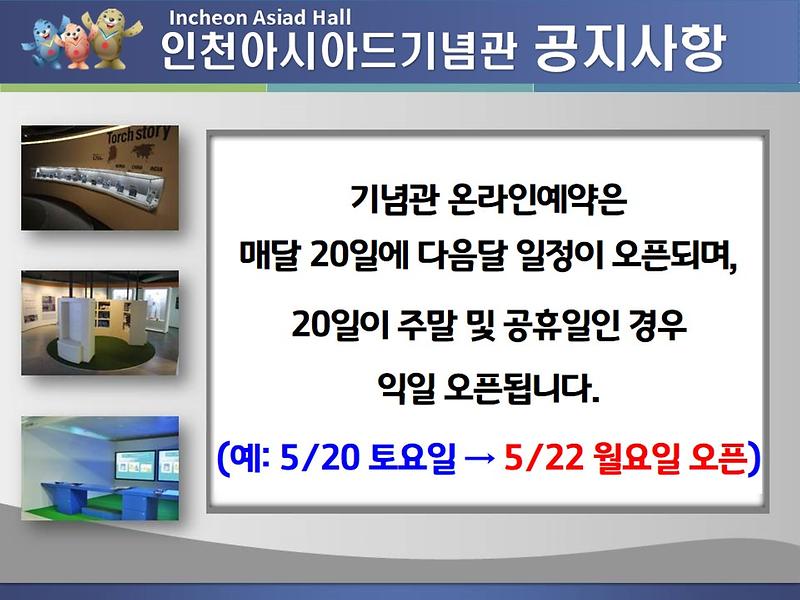 Incheon Asiad Hall
인천아시아드기념관 공지사항

Torch story

기념관 온라인예약은
매달 20일에 다음달 일정이 오픈되며,
20일이 주말 및 공휴일인 경우
익일 오픈됩니다.
(예: 5/20 토요일 → 5/22 월요일 오픈)